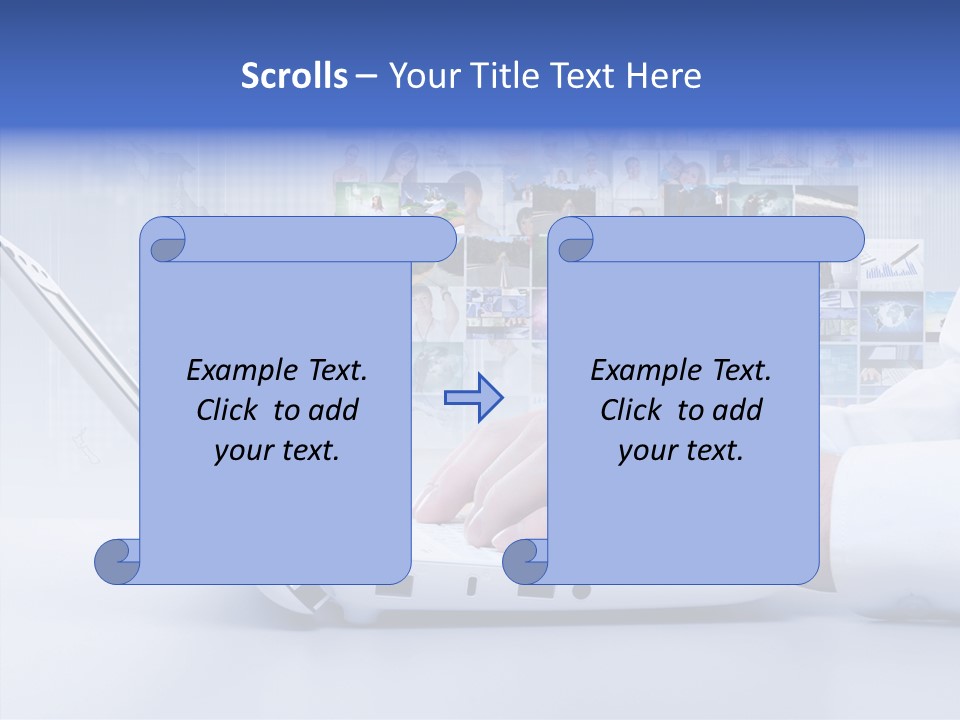 Scrolls – Your Title Text Here

Example Text. Click to add your text.

Example Text. Click to add your text.